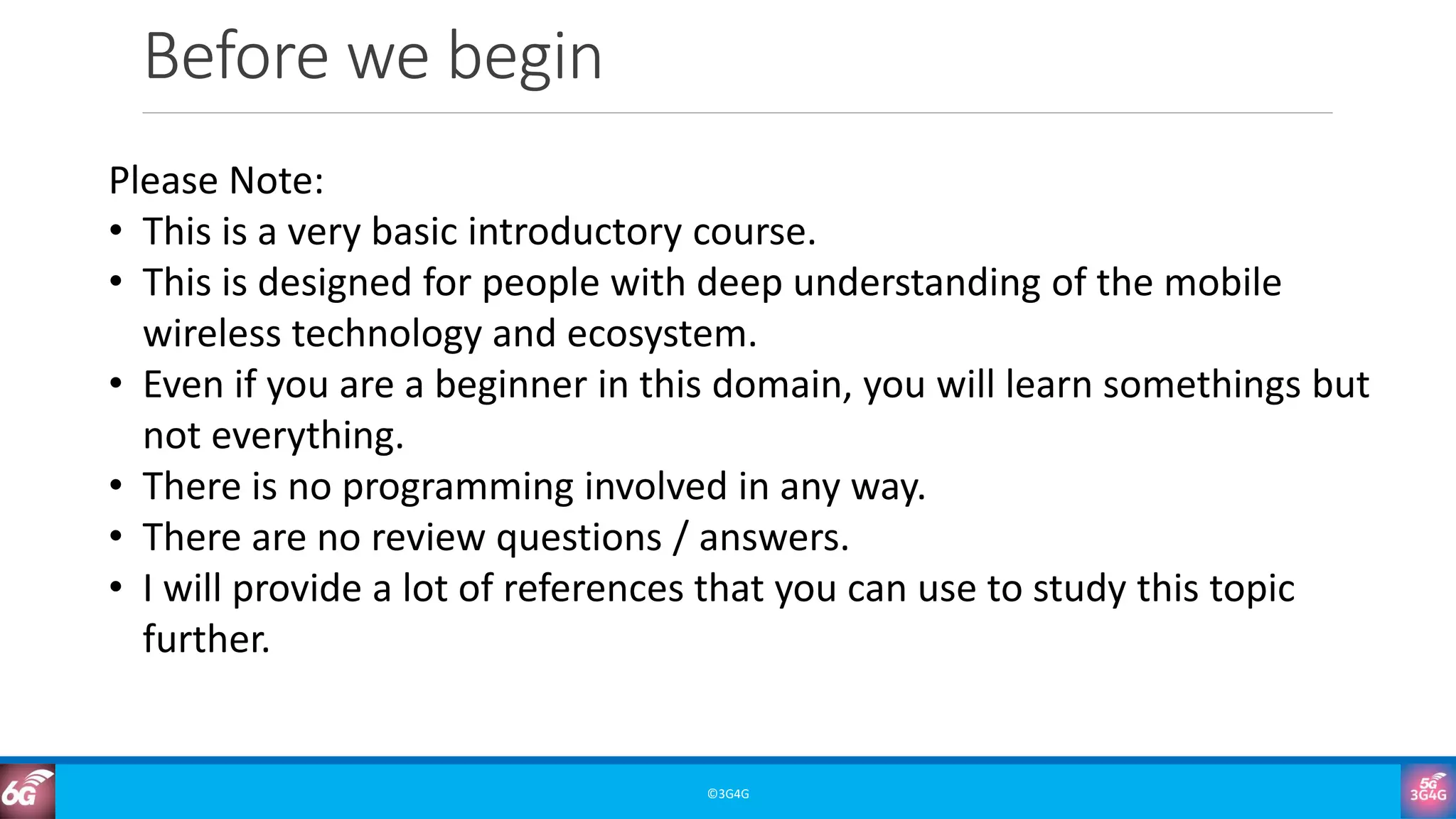 Before we begin

Please Note:
• This is a very basic introductory course.
• This is designed for people with deep understanding of the mobile wireless technology and ecosystem.
• Even if you are a beginner in this domain, you will learn somethings but not everything.
• There is no programming involved in any way.
• There are no review questions / answers.
• I will provide a lot of references that you can use to study this topic further.

6G

©3G4G

5G
3G4G